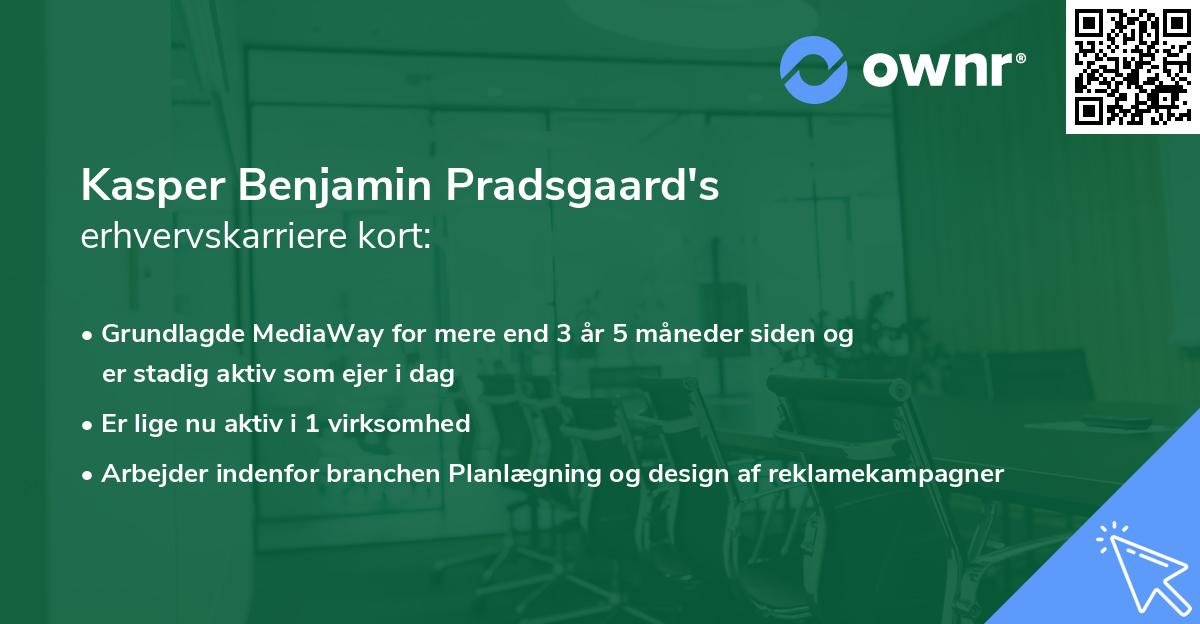 ownr®

Kasper Benjamin Pradsgaard's
erhvervskarriere kort:

• Grundlagde MediaWay for mere end 3 år 5 måneder siden og er stadig aktiv som ejer i dag
• Er lige nu aktiv i 1 virksomhed
• Arbejder indenfor branchen Planlægning og design af reklamekampagner